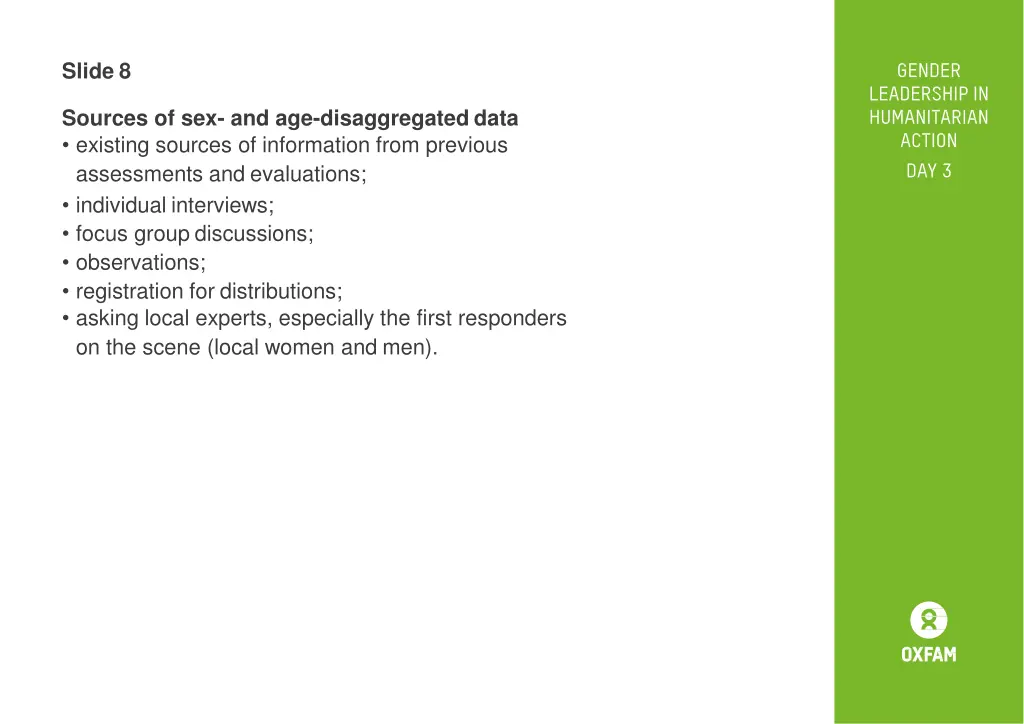 Slide 8

Sources of sex- and age-disaggregated data
• existing sources of information from previous assessments and evaluations;
• individual interviews;
• focus group discussions;
• observations;
• registration for distributions;
• asking local experts, especially the first responders on the scene (local women and men).

GENDER LEADERSHIP IN HUMANITARIAN ACTION
DAY 3

OXFAM